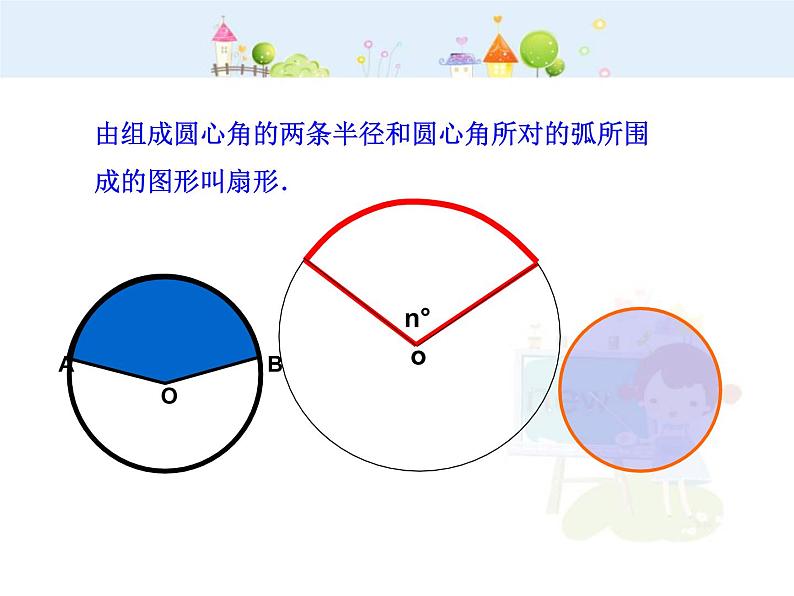 由组成圆心角的两条半径和圆心角所对的弧所围成的图形叫扇形.

A

B

O

n°

O